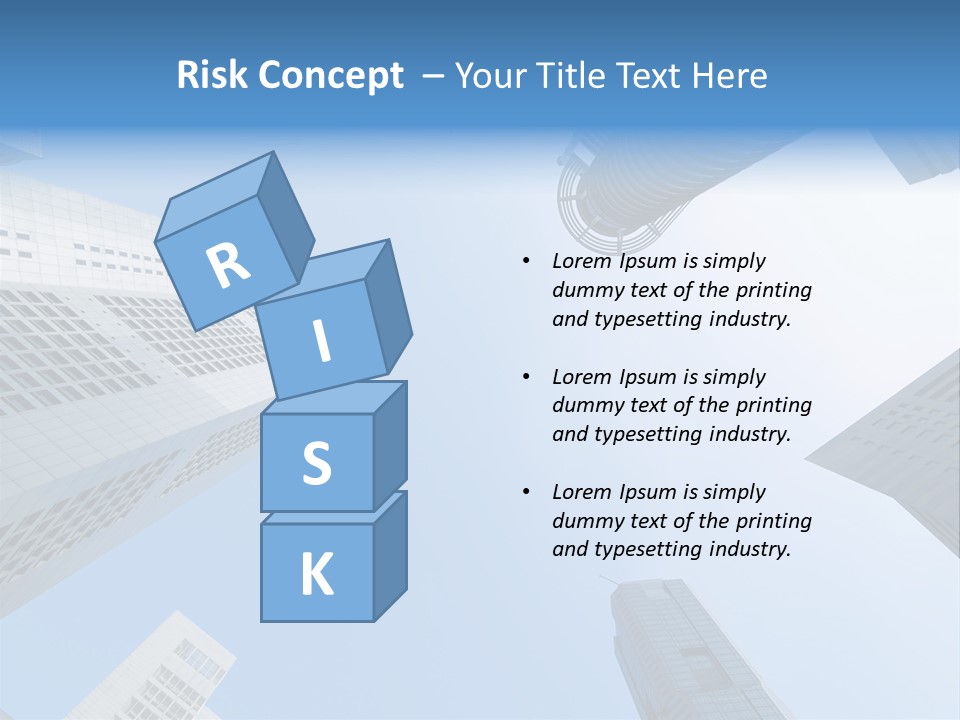 Risk Concept – Your Title Text Here

R
I
S
K

• Lorem Ipsum is simply dummy text of the printing and typesetting industry.

• Lorem Ipsum is simply dummy text of the printing and typesetting industry.

• Lorem Ipsum is simply dummy text of the printing and typesetting industry.